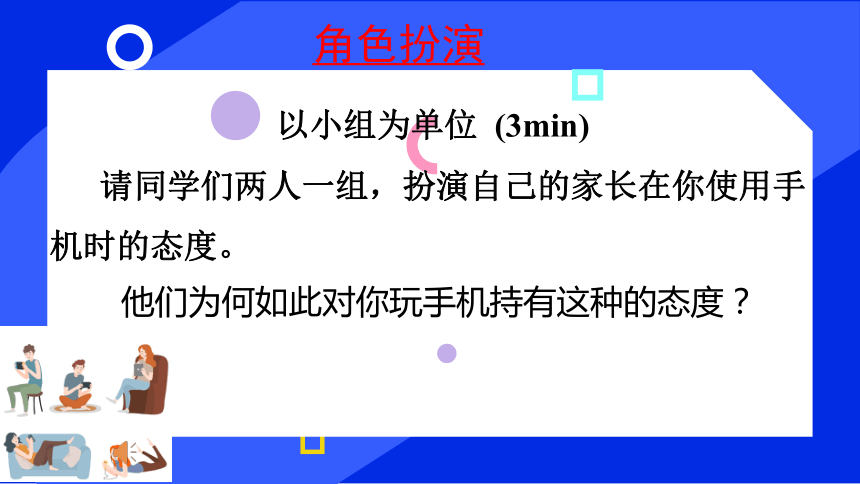 角色扮演

以小组为单位 (3min)

请同学们两人一组，扮演自己的家长在你使用手机时的态度。

他们为何如此对你玩手机持有这种的态度？